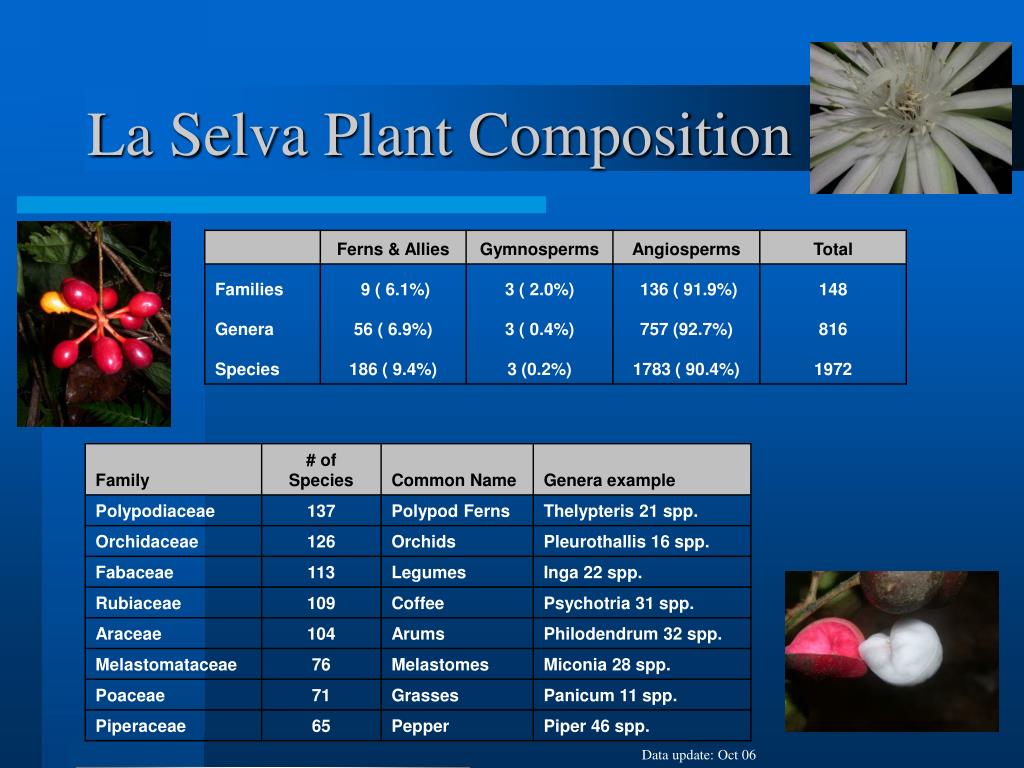 La Selva Plant Composition

| | Ferns & Allies | Gymnosperms | Angiosperms | Total |
|---|---|---|---|---|
| Families | 9 ( 6.1%) | 3 ( 2.0%) | 136 ( 91.9%) | 148 |
| Genera | 56 ( 6.9%) | 3 ( 0.4%) | 757 (92.7%) | 816 |
| Species | 186 ( 9.4%) | 3 (0.2%) | 1783 ( 90.4%) | 1972 |

| Family | # of Species | Common Name | Genera example |
|---|---|---|---|
| Polypodiaceae | 137 | Polypod Ferns | Thelypteris 21 spp. |
| Orchidaceae | 126 | Orchids | Pleurothallis 16 spp. |
| Fabaceae | 113 | Legumes | Inga 22 spp. |
| Rubiaceae | 109 | Coffee | Psychotria 31 spp. |
| Araceae | 104 | Arums | Philodendrum 32 spp. |
| Melastomataceae | 76 | Melastomes | Miconia 28 spp. |
| Poaceae | 71 | Grasses | Panicum 11 spp. |
| Piperaceae | 65 | Pepper | Piper 46 spp. |

Data update: Oct 06